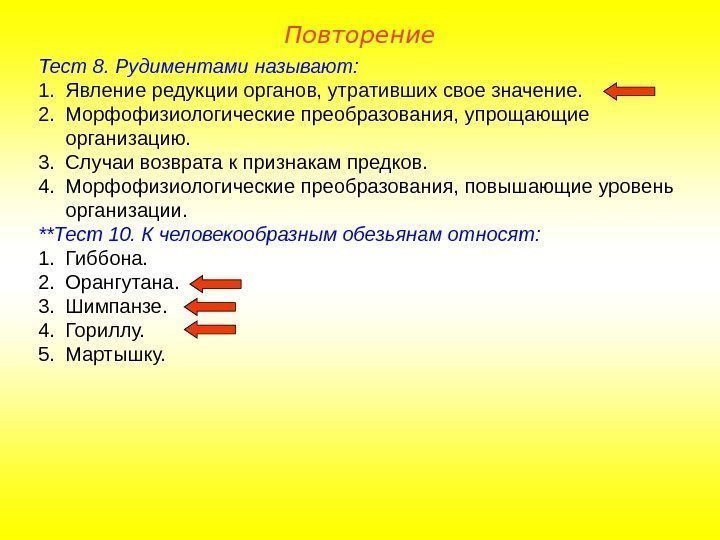 Повторение

Тест 8. Рудиментами называют:
1. Явление редукции органов, утративших свое значение.
2. Морфофизиологические преобразования, упрощающие организацию.
3. Случаи возврата к признакам предков.
4. Морфофизиологические преобразования, повышающие уровень организации.

**Тест 10. К человекообразным обезьянам относят:
1. Гиббона.
2. Орангутана.
3. Шимпанзе.
4. Гориллу.
5. Мартышку.